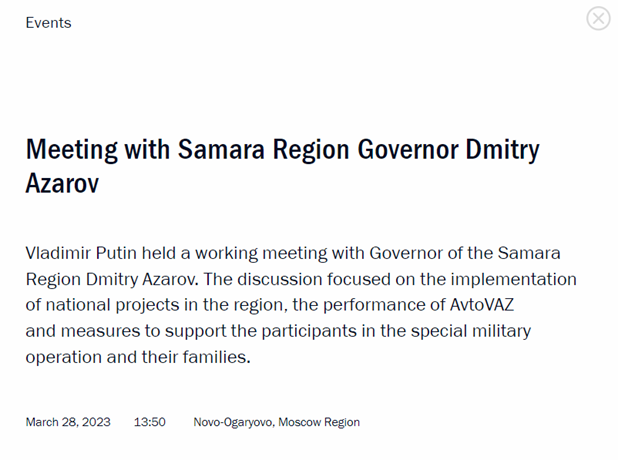 Events

Meeting with Samara Region Governor Dmitry Azarov

Vladimir Putin held a working meeting with Governor of the Samara Region Dmitry Azarov. The discussion focused on the implementation of national projects in the region, the performance of AvtoVAZ and measures to support the participants in the special military operation and their families.

March 28, 2023 13:50 Novo-Ogaryovo, Moscow Region